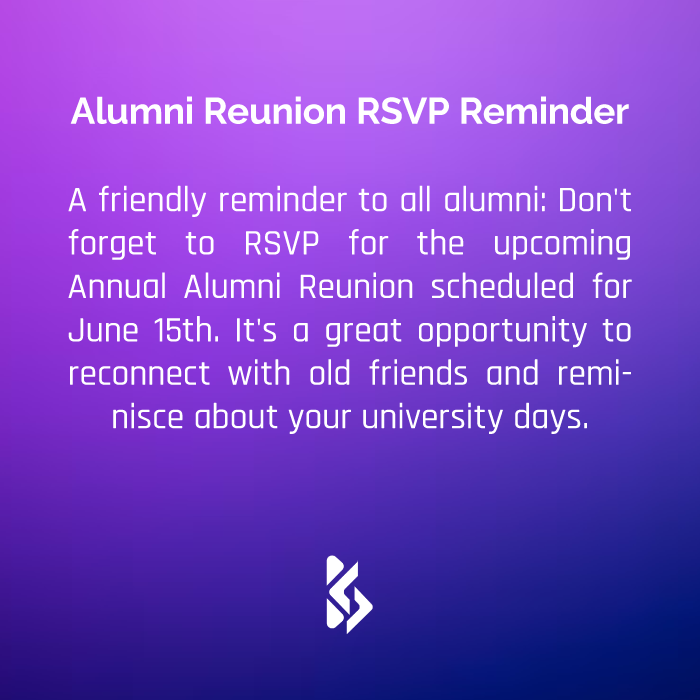 Alumni Reunion RSVP Reminder

A friendly reminder to all alumni: Don't forget to RSVP for the upcoming Annual Alumni Reunion scheduled for June 15th. It's a great opportunity to reconnect with old friends and reminisce about your university days.